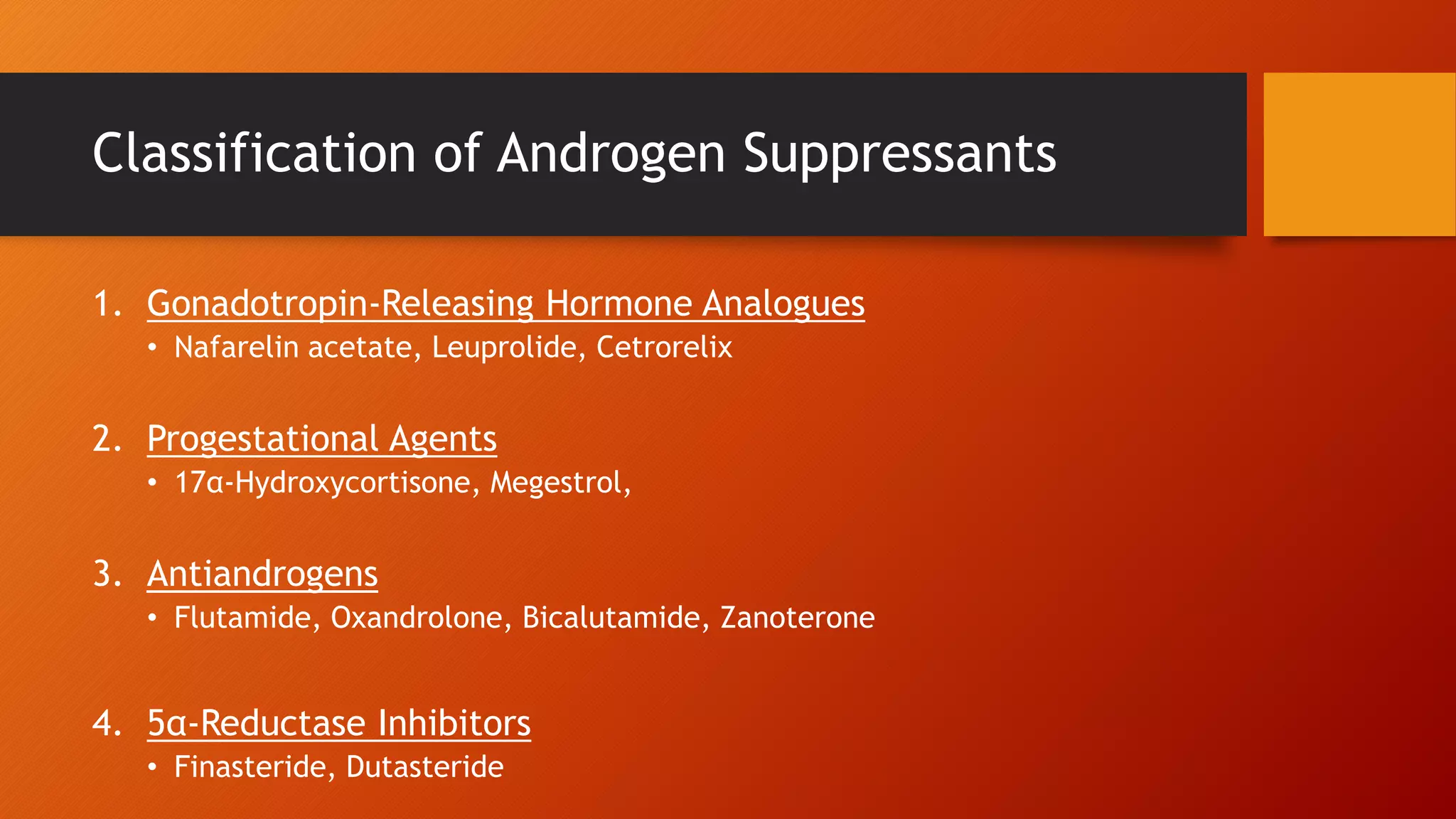 Classification of Androgen Suppressants

1. Gonadotropin-Releasing Hormone Analogues
   • Nafarelin acetate, Leuprolide, Cetrorelix

2. Progestational Agents
   • 17α-Hydroxycortisone, Megestrol,

3. Antiandrogens
   • Flutamide, Oxandrolone, Bicalutamide, Zanoterone

4. 5α-Reductase Inhibitors
   • Finasteride, Dutasteride